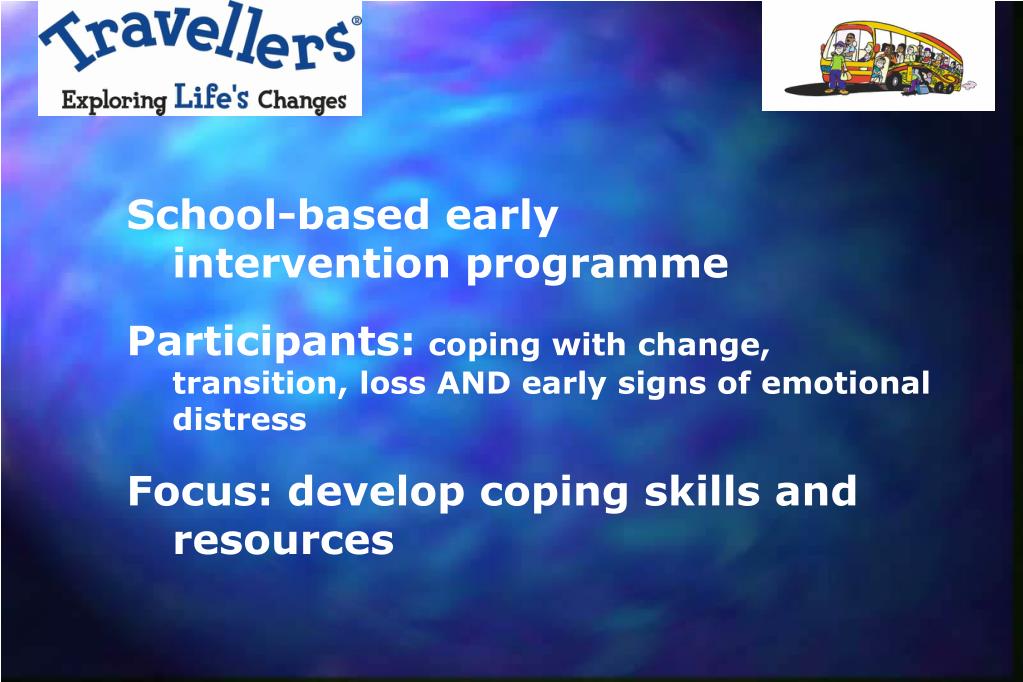 Travellers®
Exploring Life's Changes

School-based early intervention programme

Participants: coping with change, transition, loss AND early signs of emotional distress

Focus: develop coping skills and resources